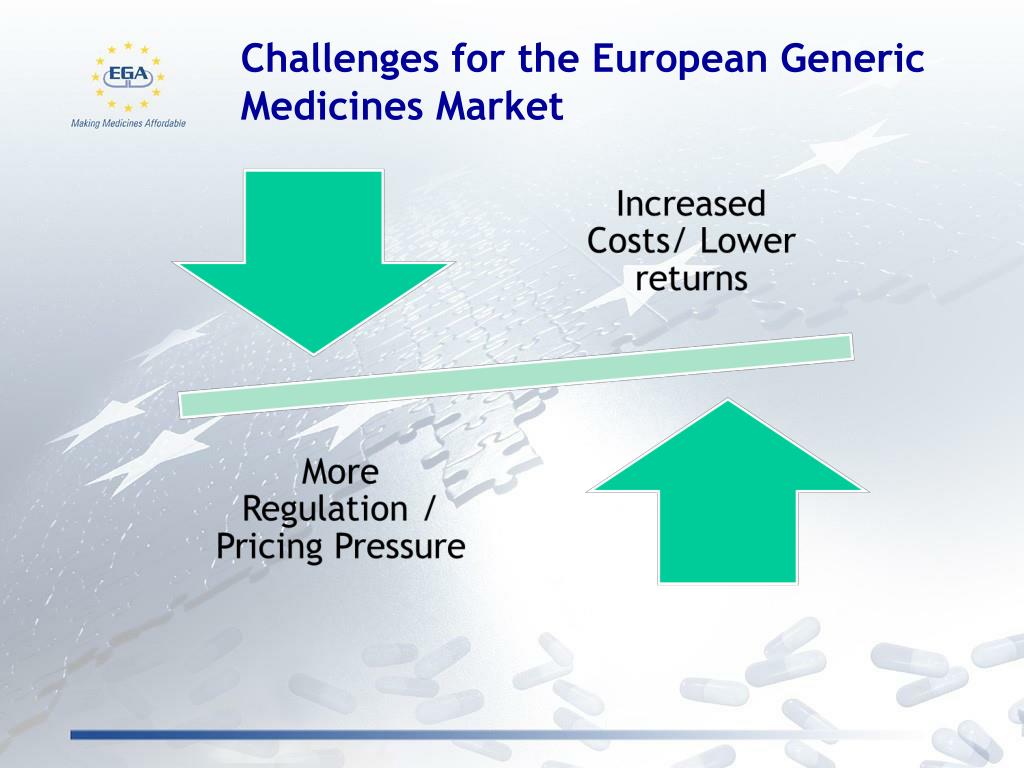 EGA
Making Medicines Affordable

Challenges for the European Generic Medicines Market

Increased Costs/ Lower returns

More Regulation / Pricing Pressure